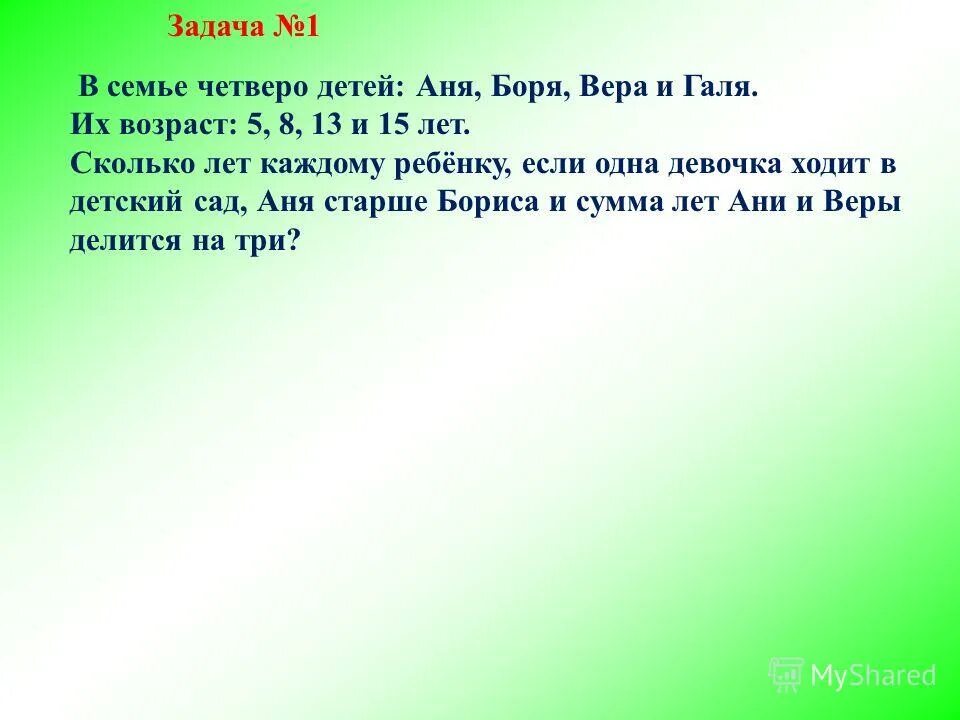 Задача №1

В семье четверо детей: Аня, Боря, Вера и Галя.
Их возраст: 5, 8, 13 и 15 лет.
Сколько лет каждому ребёнку, если одна девочка ходит в детский сад, Аня старше Бориса и сумма лет Ани и Веры делится на три?

MyShared